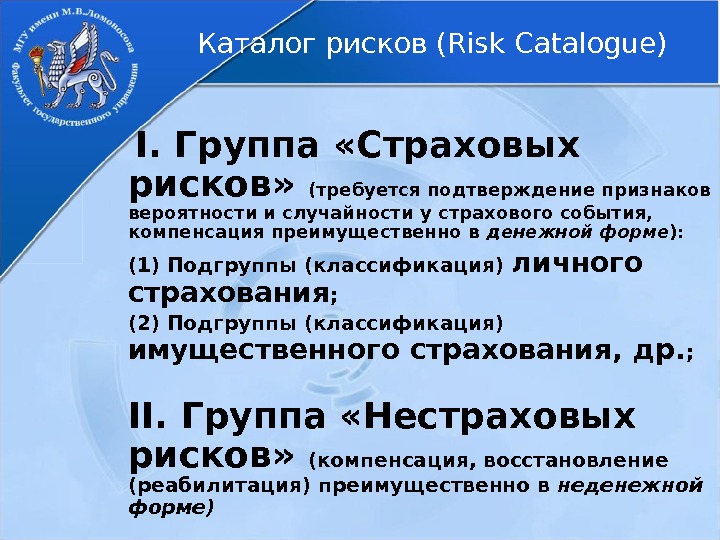 МГУ имени М.В.Ломоносова
Факультет государственного управления

Каталог рисков (Risk Catalogue)

I. Группа «Страховых рисков» (требуется подтверждение признаков вероятности и случайности у страхового события, компенсация преимущественно в денежной форме):

(1) Подгруппы (классификация) личного страхования;

(2) Подгруппы (классификация) имущественного страхования, др.;

II. Группа «Нестраховых рисков» (компенсация, восстановление (реабилитация) преимущественно в неденежной форме)